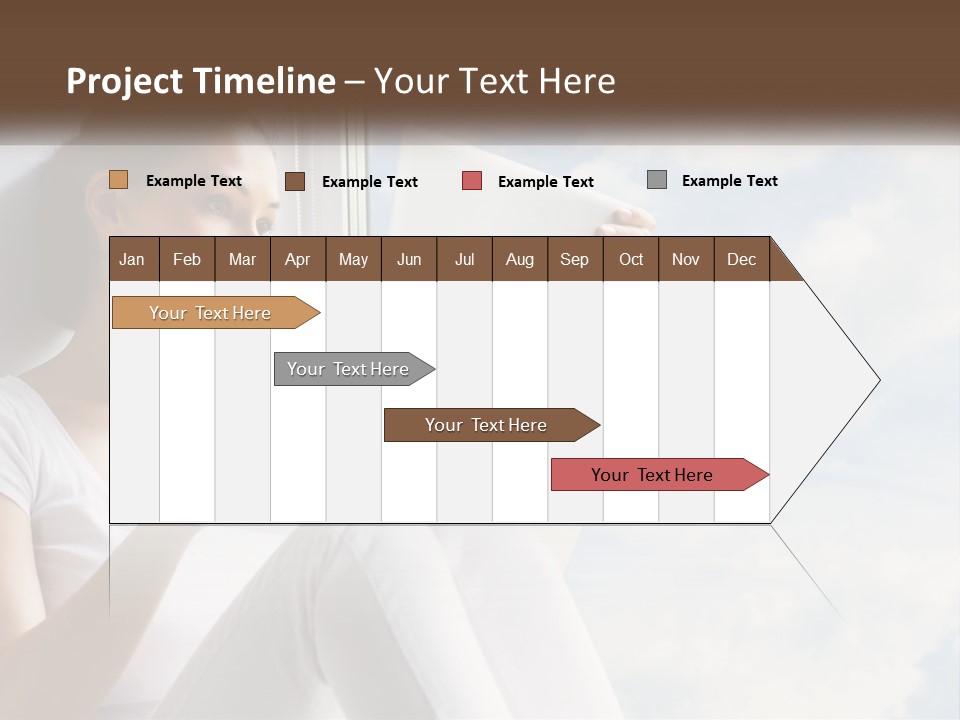 Project Timeline – Your Text Here

Example Text
Example Text
Example Text
Example Text

| Jan | Feb | Mar | Apr | May | Jun | Jul | Aug | Sep | Oct | Nov | Dec |
|---|---|---|---|---|---|---|---|---|---|---|---|

Your Text Here

Your Text Here

Your Text Here

Your Text Here